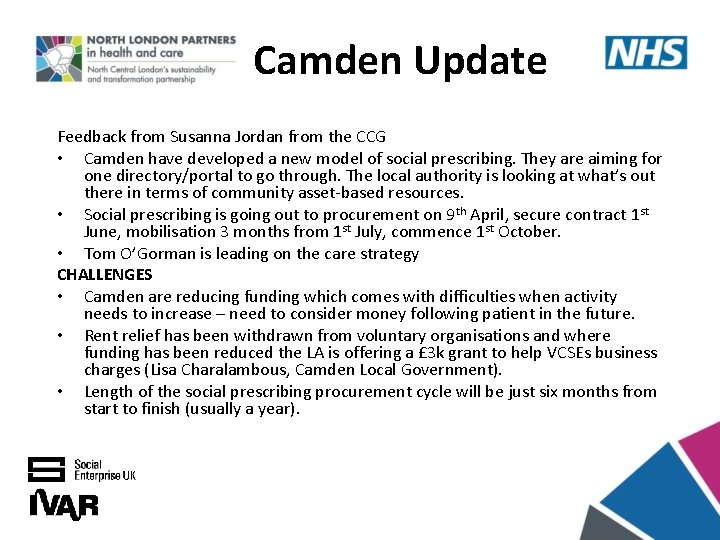 NORTH LONDON PARTNERS in health and care
North Central London's sustainability and transformation partnership

Camden Update

NHS

Feedback from Susanna Jordan from the CCG

• Camden have developed a new model of social prescribing. They are aiming for one directory/portal to go through. The local authority is looking at what's out there in terms of community asset-based resources.
• Social prescribing is going out to procurement on 9$^{th}$ April, secure contract 1$^{st}$ June, mobilisation 3 months from 1$^{st}$ July, commence 1$^{st}$ October.
• Tom O'Gorman is leading on the care strategy

CHALLENGES

• Camden are reducing funding which comes with difficulties when activity needs to increase – need to consider money following patient in the future.
• Rent relief has been withdrawn from voluntary organisations and where funding has been reduced the LA is offering a £3k grant to help VCSEs business charges (Lisa Charalambous, Camden Local Government).
• Length of the social prescribing procurement cycle will be just six months from start to finish (usually a year).

Social Enterprise UK

IVAR